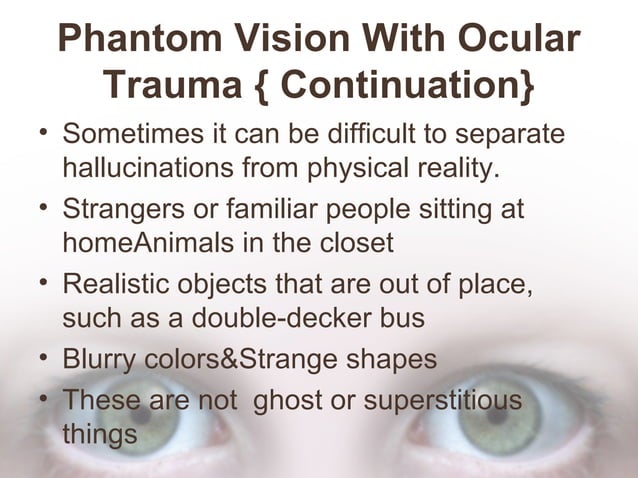 Phantom Vision With Ocular Trauma { Continuation}

• Sometimes it can be difficult to separate hallucinations from physical reality.
• Strangers or familiar people sitting at homeAnimals in the closet
• Realistic objects that are out of place, such as a double-decker bus
• Blurry colors&Strange shapes
• These are not ghost or superstitious things